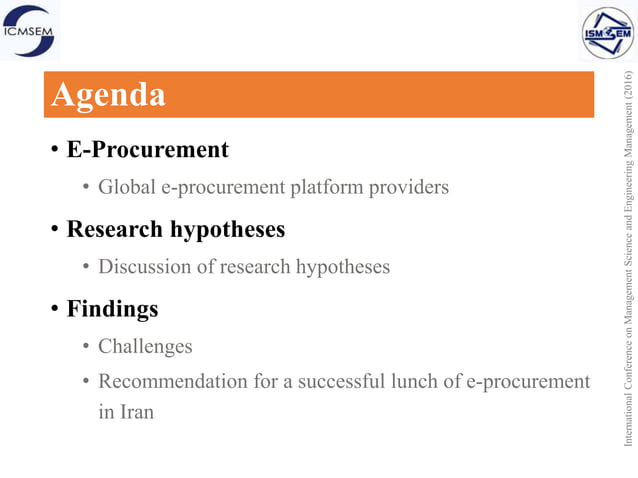 ICMSEM

ISMSEM

Agenda

• E-Procurement
• Global e-procurement platform providers
• Research hypotheses
• Discussion of research hypotheses
• Findings
• Challenges
• Recommendation for a successful lunch of e-procurement in Iran

International Conference on Management Science and Engineering Management (2016)